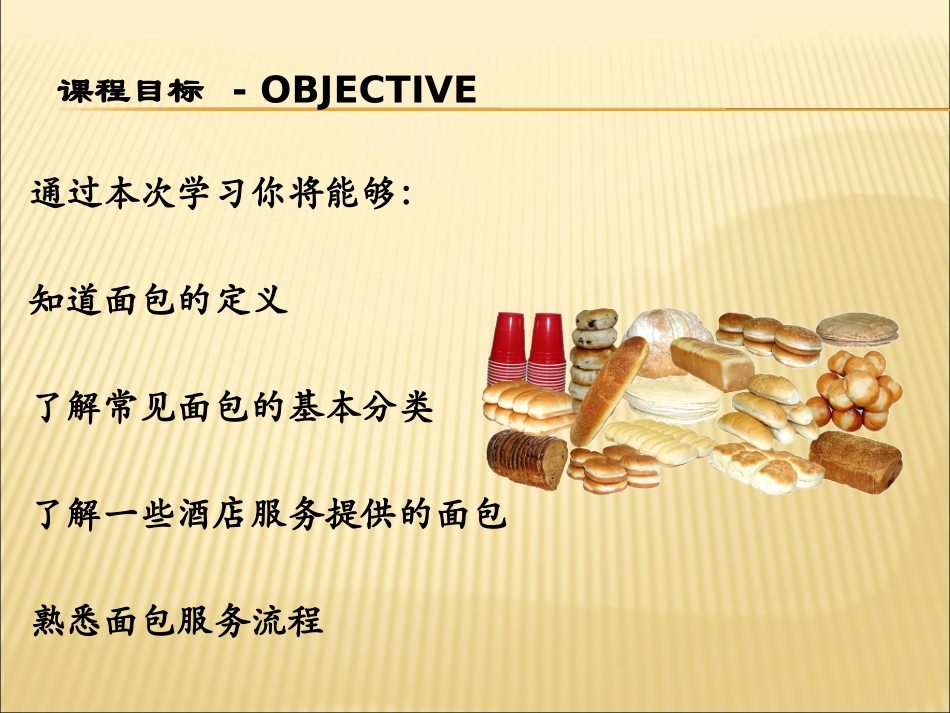 课程目标 - OBJECTIVE

通过本次学习你将能够:

知道面包的定义

了解常见面包的基本分类

了解一些酒店服务提供的面包

熟悉面包服务流程